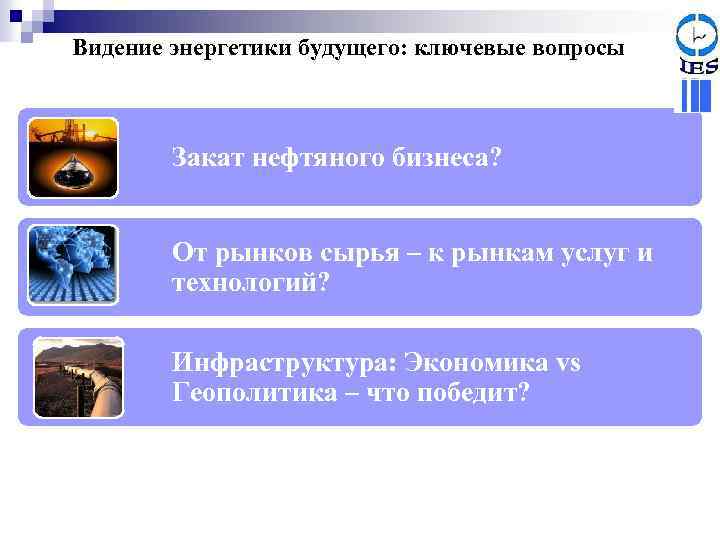 Видение энергетики будущего: ключевые вопросы

IES

Закат нефтяного бизнеса?

От рынков сырья – к рынкам услуг и технологий?

Инфраструктура: Экономика vs Геополитика – что победит?